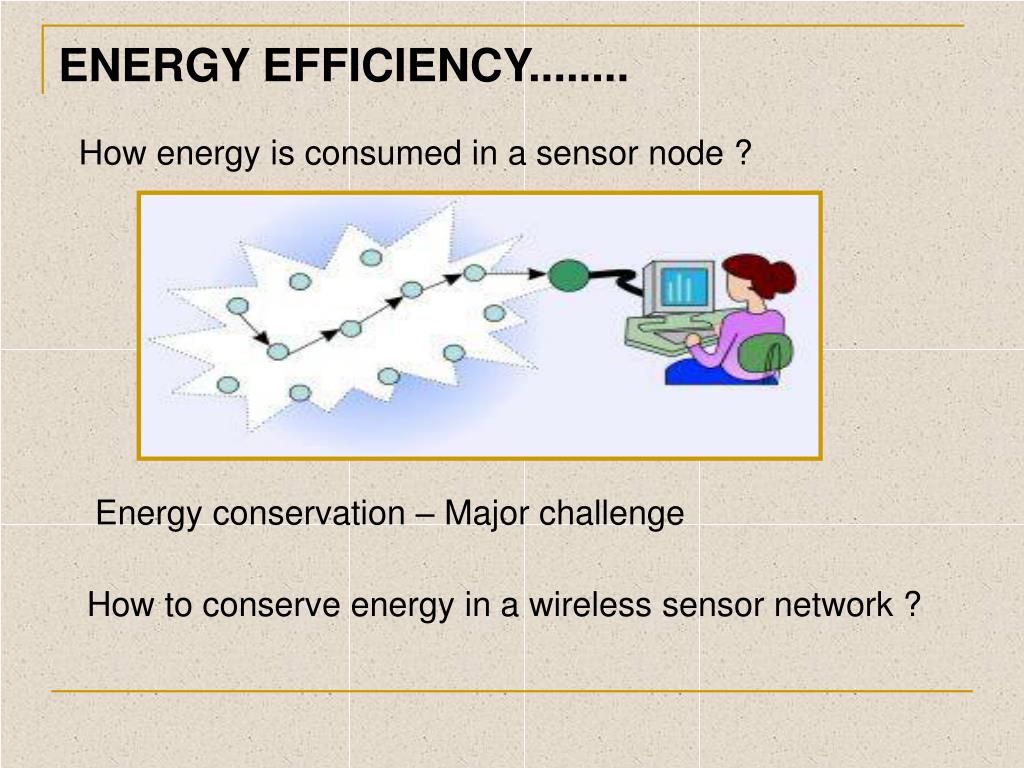 ENERGY EFFICIENCY........

How energy is consumed in a sensor node ?

Energy conservation – Major challenge

How to conserve energy in a wireless sensor network ?